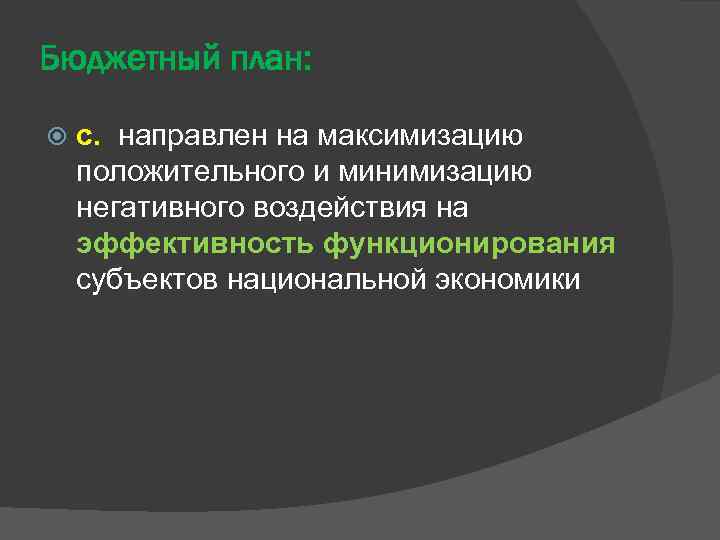 Бюджетный план:

с. направлен на максимизацию положительного и минимизацию негативного воздействия на эффективность функционирования субъектов национальной экономики